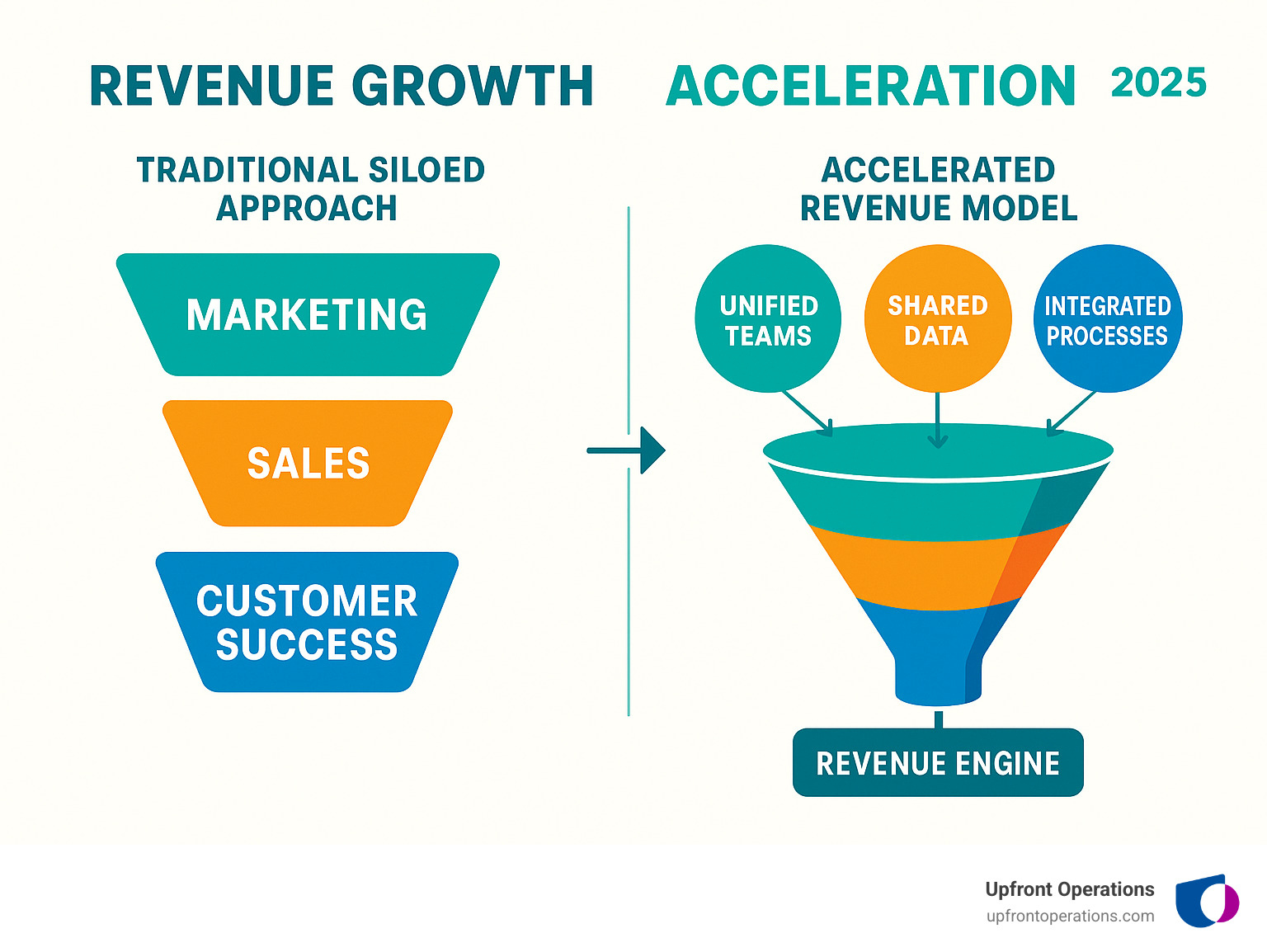 REVENUE GROWTH ACCELERATION 2025

TRADITIONAL SILOED APPROACH

MARKETING

SALES

CUSTOMER SUCCESS

ACCELERATED REVENUE MODEL

UNIFIED TEAMS

SHARED DATA

INTEGRATED PROCESSES

REVENUE ENGINE

Upfront Operations
upfrontoperations.com